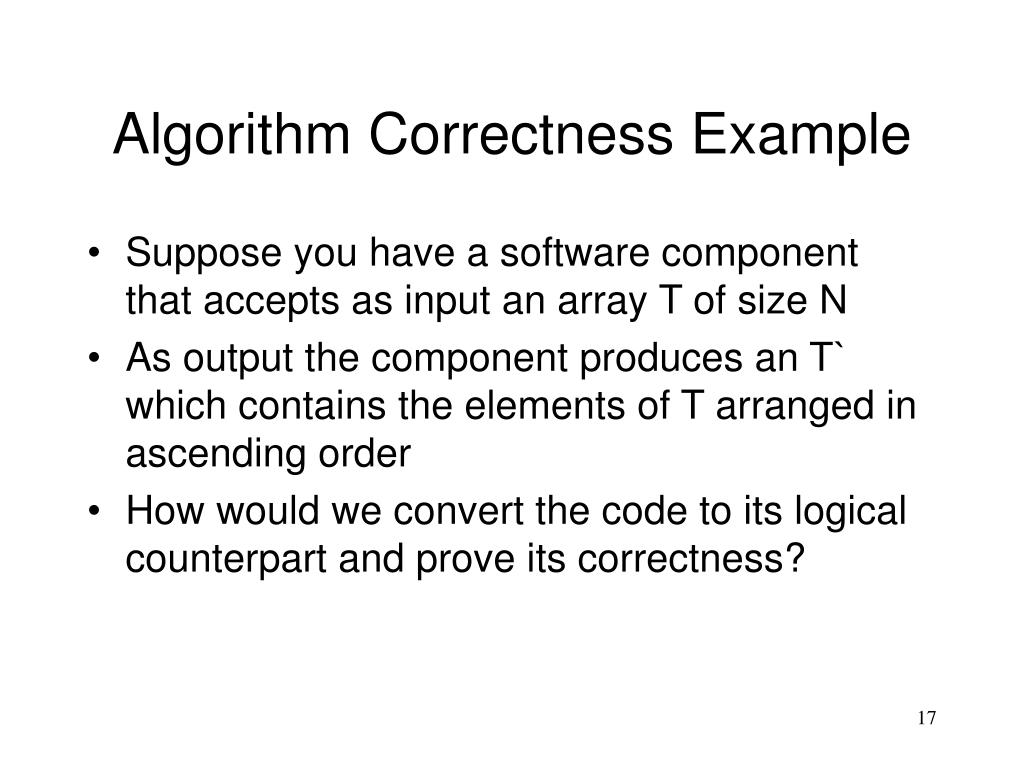 Algorithm Correctness Example

• Suppose you have a software component that accepts as input an array T of size N
• As output the component produces an T` which contains the elements of T arranged in ascending order
• How would we convert the code to its logical counterpart and prove its correctness?

17